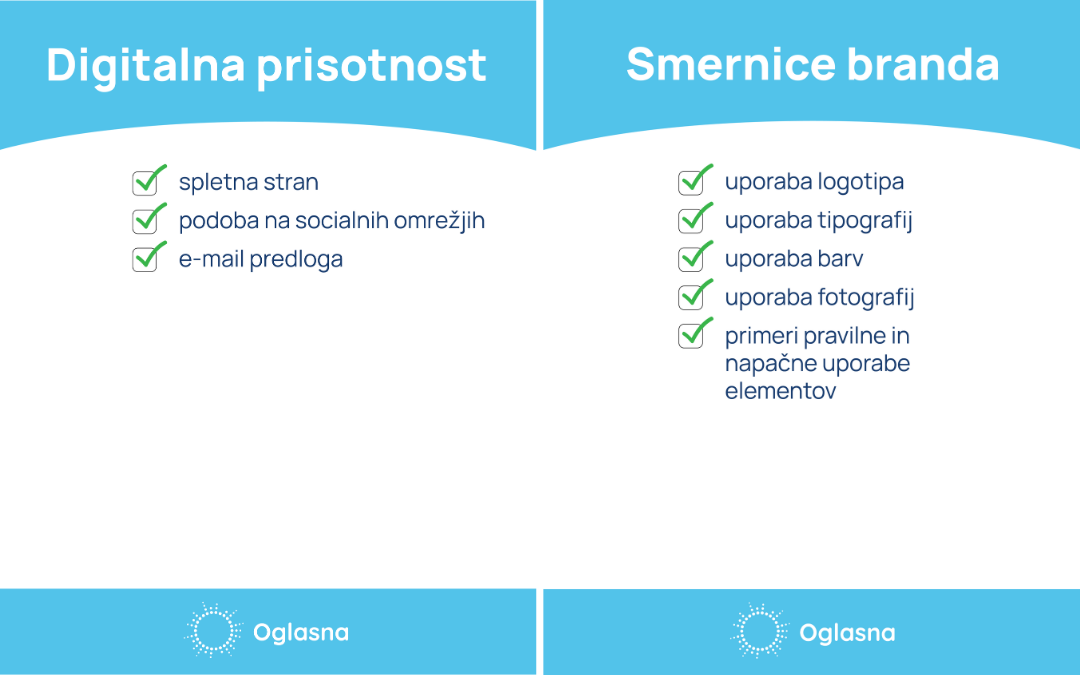 Digitalna prisotnost

spletna stran
podoba na socialnih omrežjih
e-mail predloga

Oglasna

Smernice branda

uporaba logotipa
uporaba tipografij
uporaba barv
uporaba fotografij
primeri pravilne in napačne uporabe elementov

Oglasna